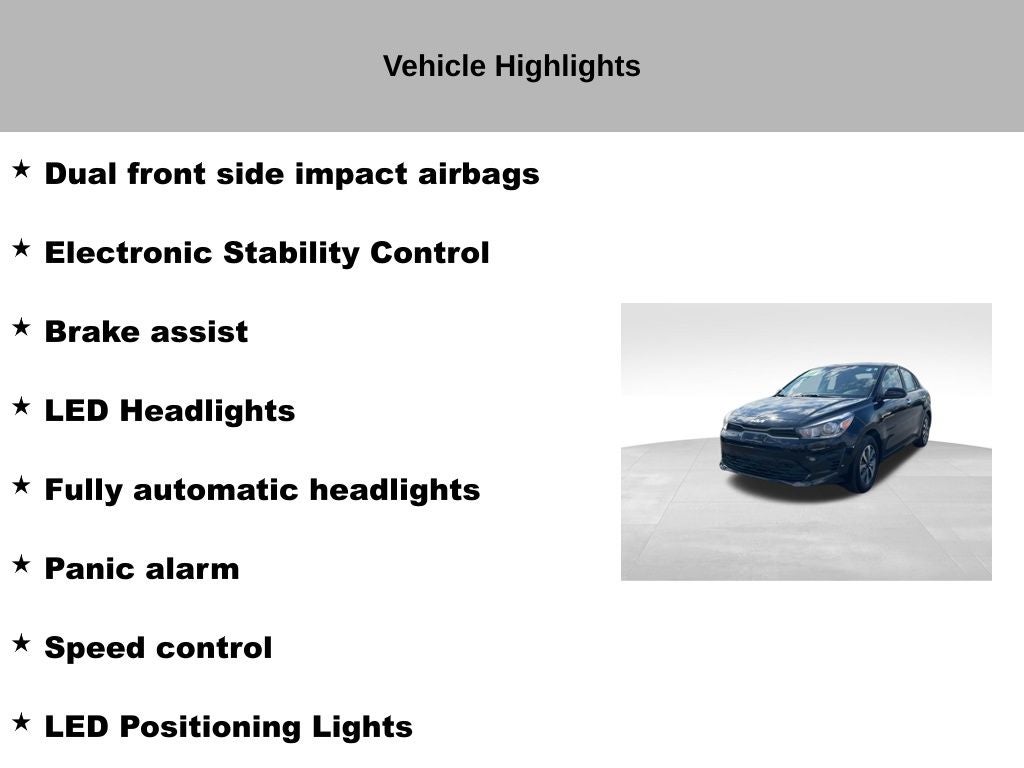 Vehicle Highlights

★ Dual front side impact airbags

★ Electronic Stability Control

★ Brake assist

★ LED Headlights

★ Fully automatic headlights

★ Panic alarm

★ Speed control

★ LED Positioning Lights